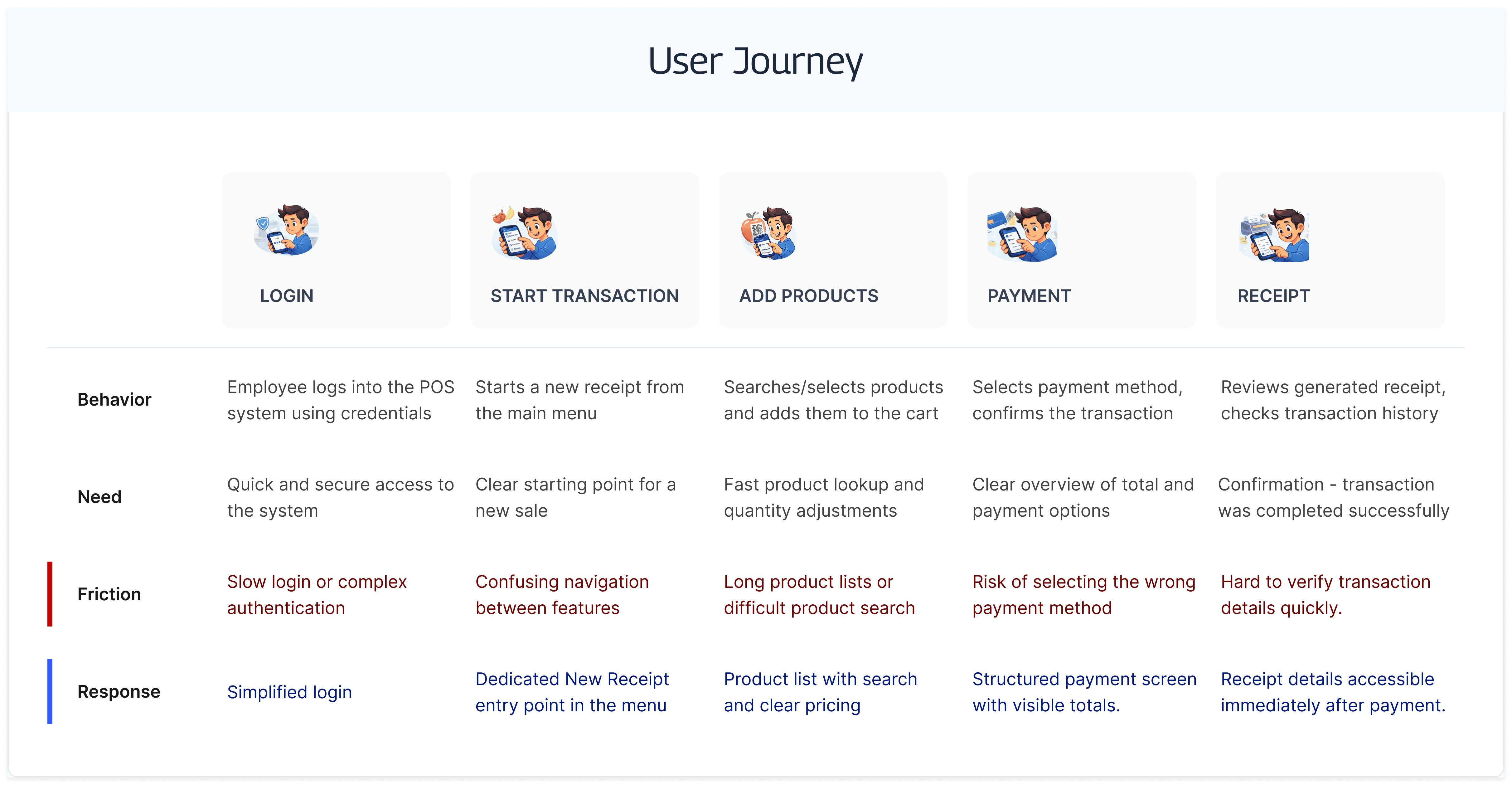 User Journey

| | LOGIN | START TRANSACTION | ADD PRODUCTS | PAYMENT | RECEIPT |
|---|---|---|---|---|---|
| Behavior | Employee logs into the POS system using credentials | Starts a new receipt from the main menu | Searches/selects products and adds them to the cart | Selects payment method, confirms the transaction | Reviews generated receipt, checks transaction history |
| Need | Quick and secure access to the system | Clear starting point for a new sale | Fast product lookup and quantity adjustments | Clear overview of total and payment options | Confirmation - transaction was completed successfully |
| Friction | Slow login or complex authentication | Confusing navigation between features | Long product lists or difficult product search | Risk of selecting the wrong payment method | Hard to verify transaction details quickly. |
| Response | Simplified login | Dedicated New Receipt entry point in the menu | Product list with search and clear pricing | Structured payment screen with visible totals. | Receipt details accessible immediately after payment. |